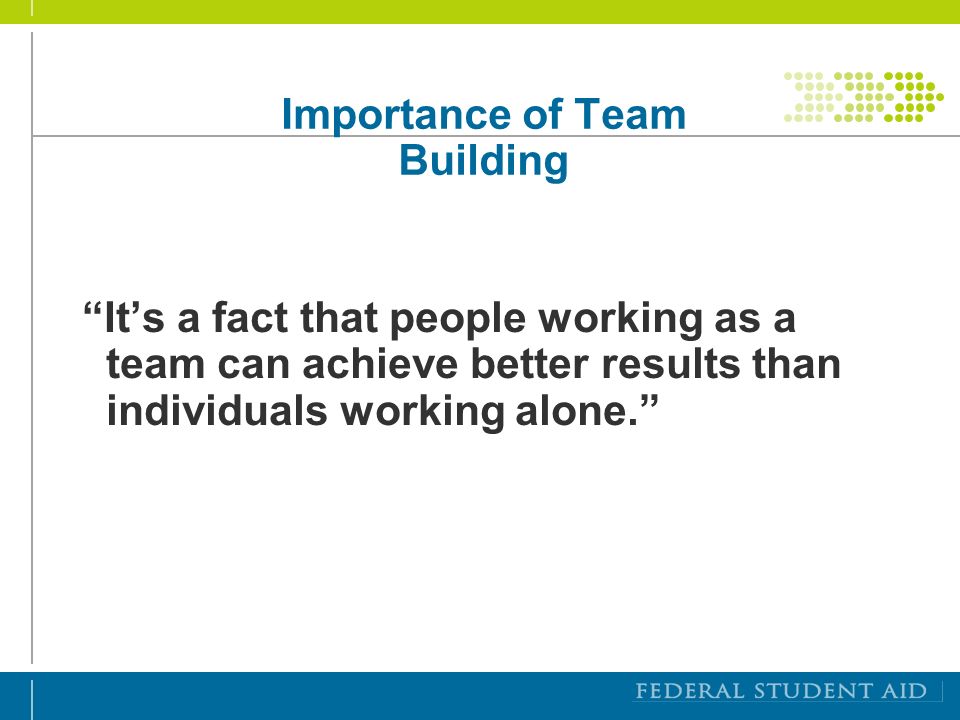 Importance of Team Building

“It’s a fact that people working as a team can achieve better results than individuals working alone.”

FEDERAL STUDENT AID